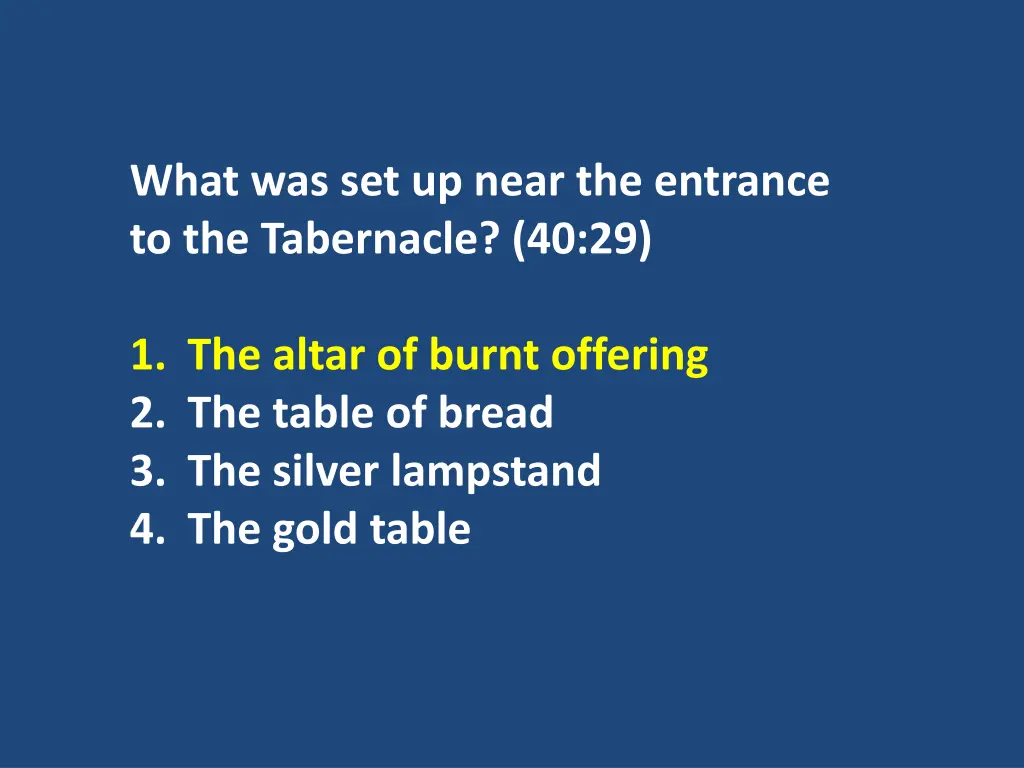 What was set up near the entrance to the Tabernacle? (40:29)

1. The altar of burnt offering
2. The table of bread
3. The silver lampstand
4. The gold table